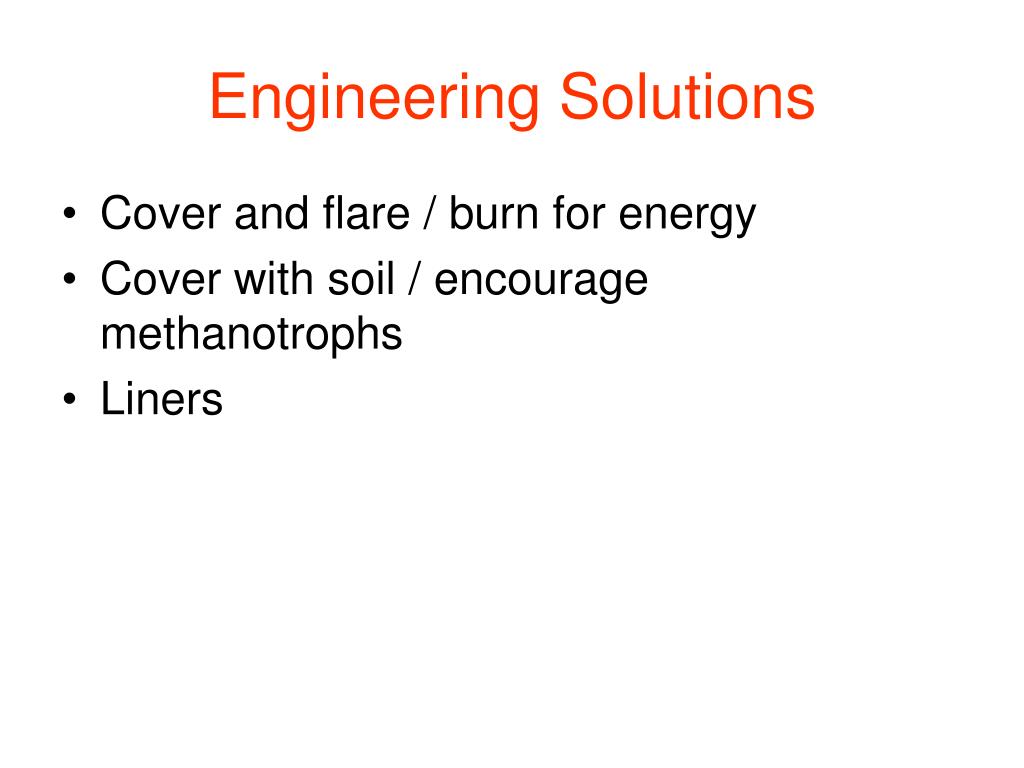 Engineering Solutions

• Cover and flare / burn for energy
• Cover with soil / encourage methanotrophs
• Liners